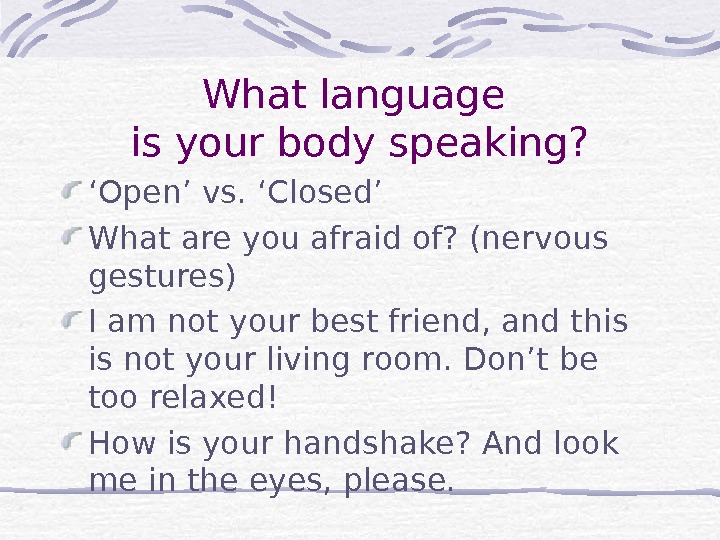 What language is your body speaking?

‘Open’ vs. ‘Closed’

What are you afraid of? (nervous gestures)

I am not your best friend, and this is not your living room. Don’t be too relaxed!

How is your handshake? And look me in the eyes, please.